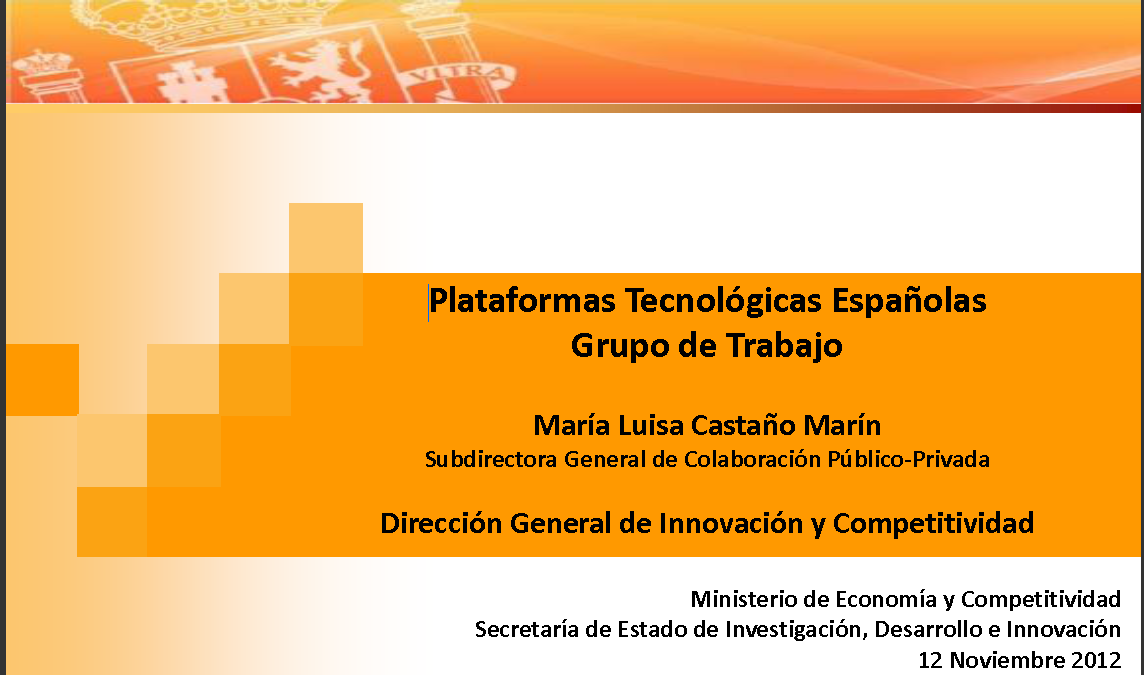 VLTRA

Plataformas Tecnológicas Españolas
Grupo de Trabajo

María Luisa Castaño Marín
Subdirectora General de Colaboración Público-Privada

Dirección General de Innovación y Competitividad

Ministerio de Economía y Competitividad
Secretaría de Estado de Investigación, Desarrollo e Innovación
12 Noviembre 2012